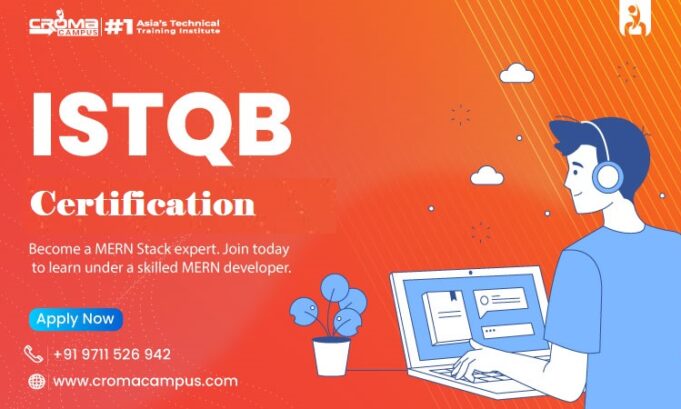 CROMA CAMPUS #1 Asia's Technical Training Institute

ISTQB

Certification

Become a MERN Stack expert. Join today to learn under a skilled MERN developer.

Apply Now

+91 9711 526 942

www.cromacampus.com